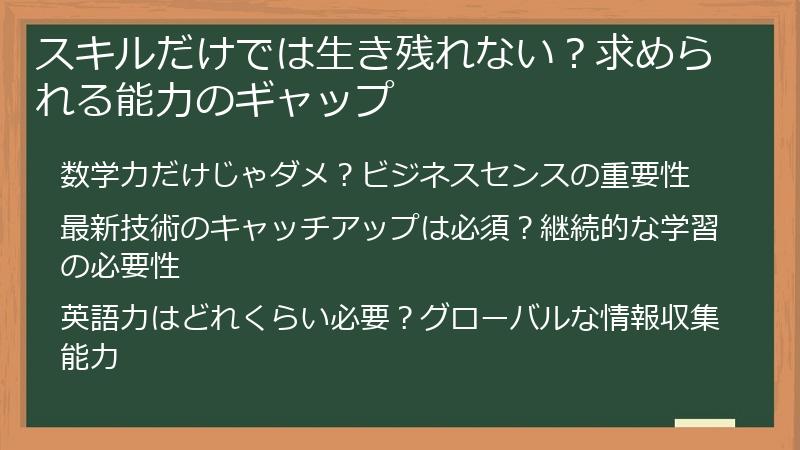 スキルだけでは生き残れない？求められる能力のギャップ

数学力だけじゃダメ？ビジネスセンスの重要性

最新技術のキャッチアップは必須？継続的な学習の必要性

英語力はどれくらい必要？グローバルな情報収集能力